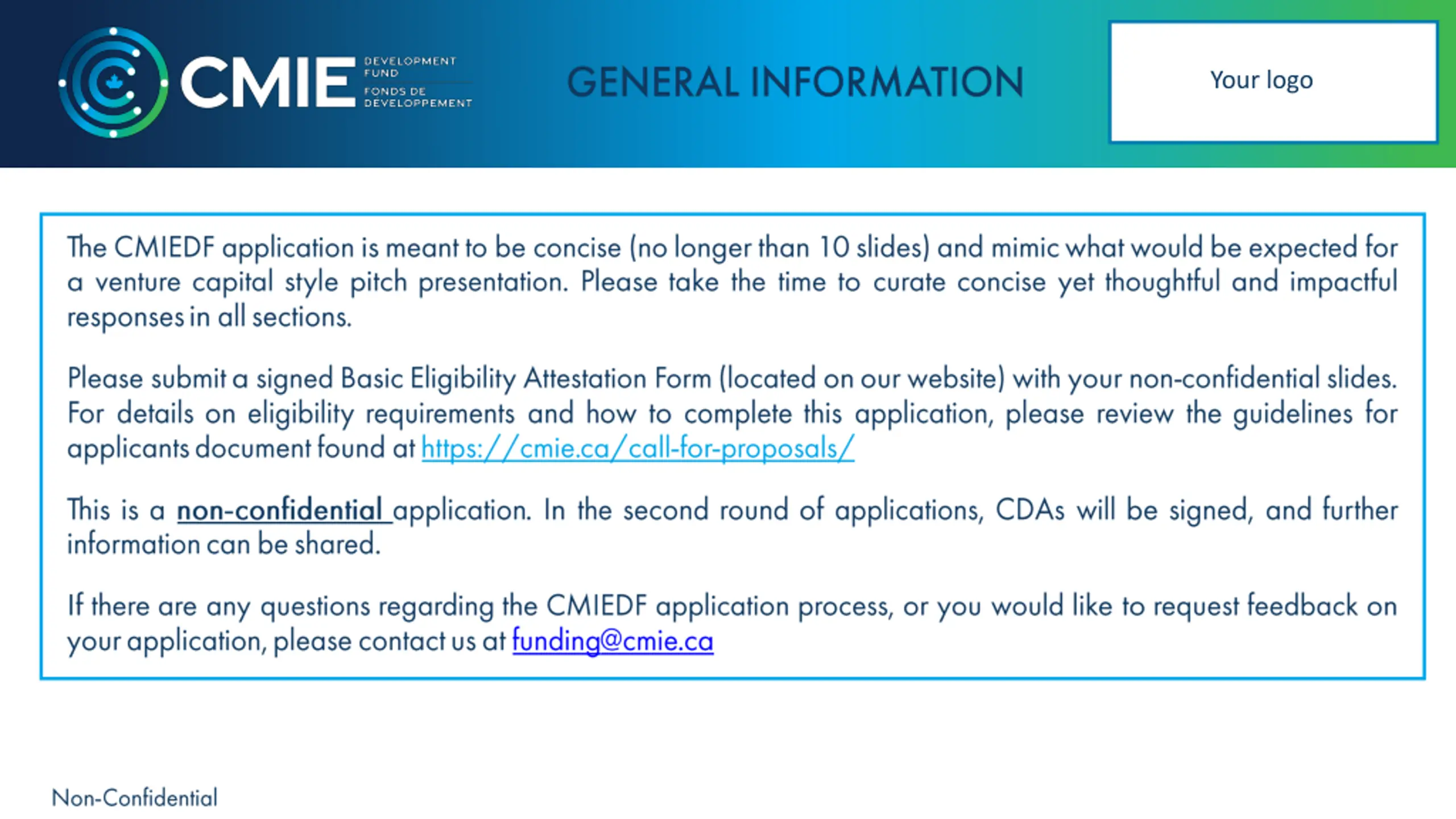 CMIE DEVELOPMENT FUND FONDS DE DEVELOPPEMENT

GENERAL INFORMATION

Your logo

The CMIEDF application is meant to be concise (no longer than 10 slides) and mimic what would be expected for a venture capital style pitch presentation. Please take the time to curate concise yet thoughtful and impactful responses in all sections.

Please submit a signed Basic Eligibility Attestation Form (located on our website) with your non-confidential slides. For details on eligibility requirements and how to complete this application, please review the guidelines for applicants document found at https://cmie.ca/call-for-proposals/

This is a non-confidential application. In the second round of applications, CDAs will be signed, and further information can be shared.

If there are any questions regarding the CMIEDF application process, or you would like to request feedback on your application, please contact us at funding@cmie.ca

Non-Confidential